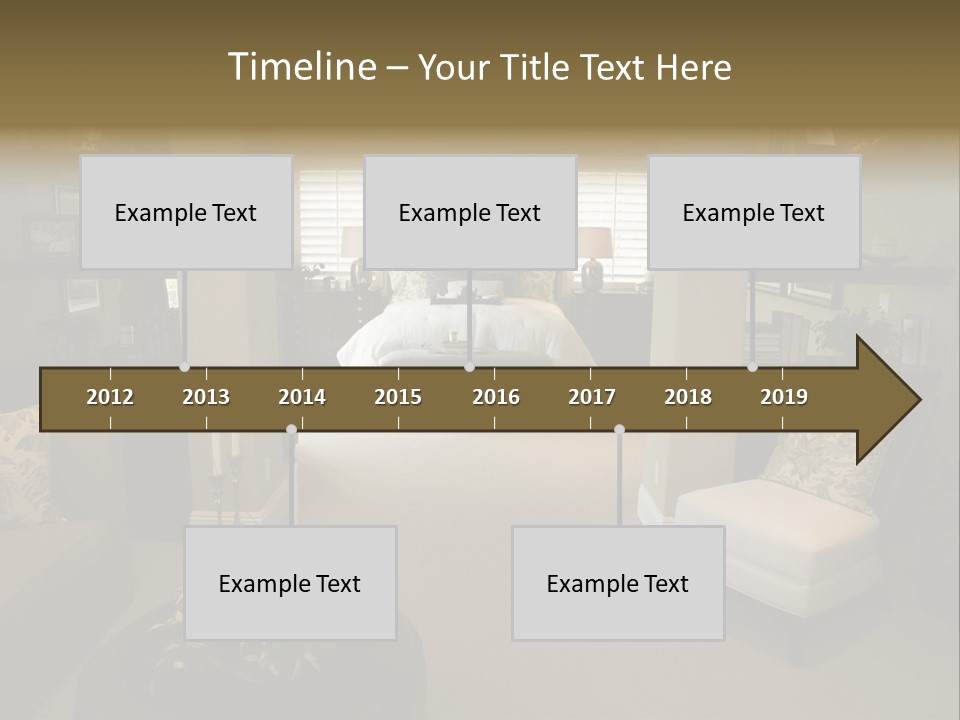 Timeline – Your Title Text Here

Example Text

Example Text

Example Text

2012 2013 2014 2015 2016 2017 2018 2019

Example Text

Example Text